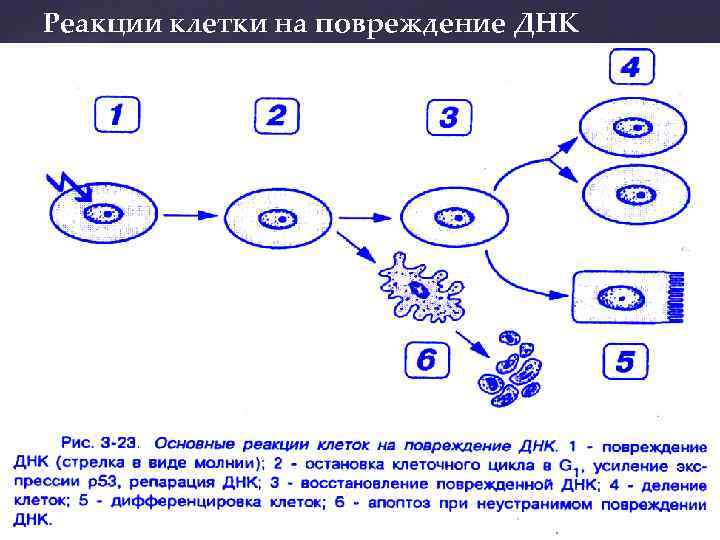 Реакции клетки на повреждение ДНК

1

2

3

4

5

6

Рис. 3-23. Основные реакции клеток на повреждение ДНК. 1 - повреждение ДНК (стрелка в виде молнии); 2 - остановка клеточного цикла в $G_1$, усиление экспрессии p53, репарация ДНК; 3 - восстановление поврежденной ДНК; 4 - деление клеток; 5 - дифференцировка клеток; 6 - апоптоз при неустранимом повреждении ДНК.